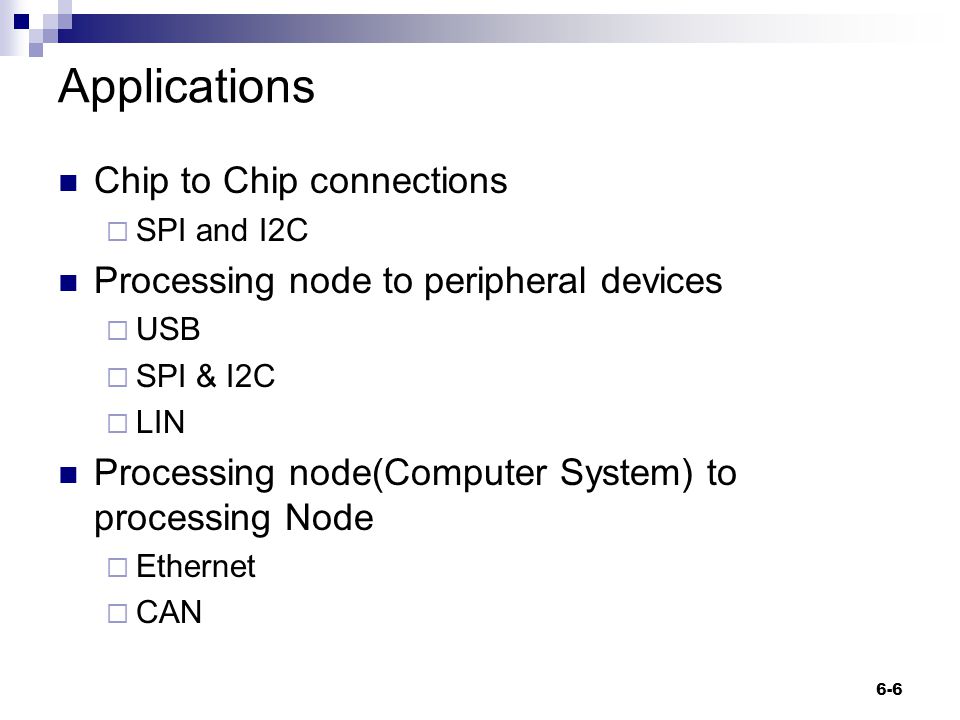 Applications

- Chip to Chip connections
  - SPI and I2C
- Processing node to peripheral devices
  - USB
  - SPI & I2C
  - LIN
- Processing node(Computer System) to processing Node
  - Ethernet
  - CAN

6-6